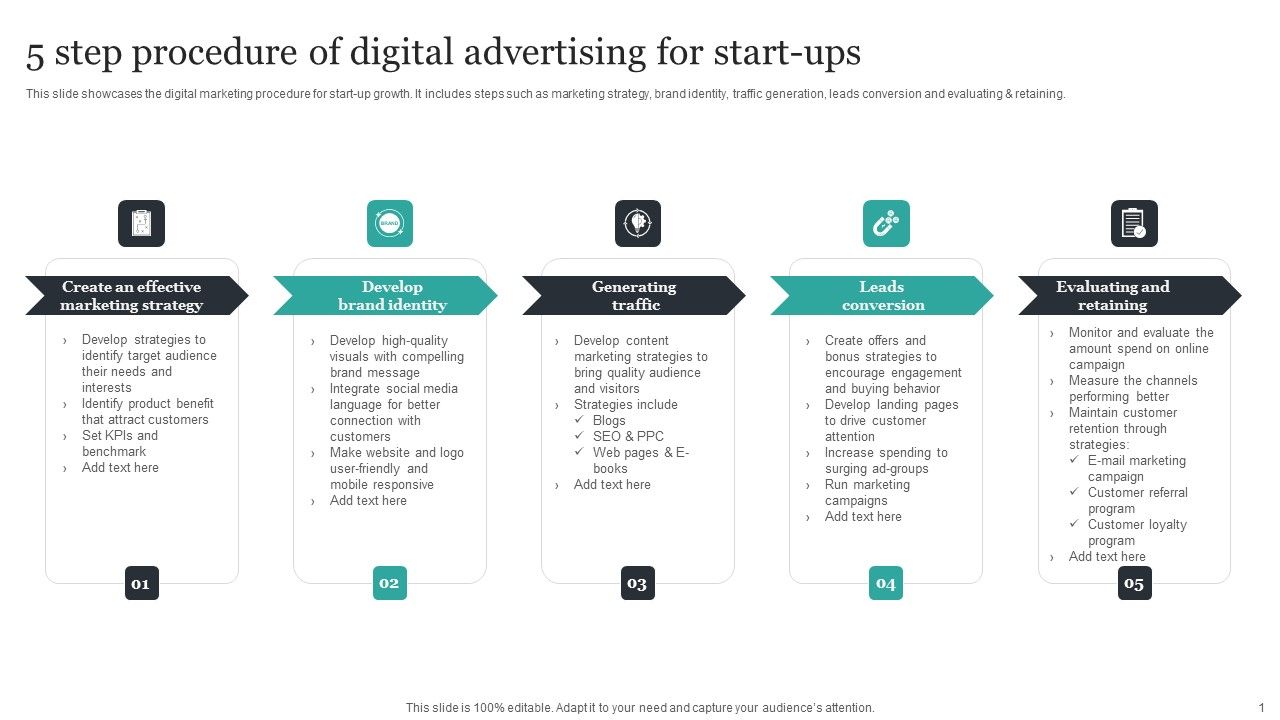 5 step procedure of digital advertising for start-ups

This slide showcases the digital marketing procedure for start-up growth. It includes steps such as marketing strategy, brand identity, traffic generation, leads conversion and evaluating & retaining.

BRAND

Create an effective marketing strategy

› Develop strategies to identify target audience their needs and interests
› Identify product benefit that attract customers
› Set KPIs and benchmark
› Add text here

01

Develop brand identity

› Develop high-quality visuals with compelling brand message
› Integrate social media language for better connection with customers
› Make website and logo user-friendly and mobile responsive
› Add text here

02

Generating traffic

› Develop content marketing strategies to bring quality audience and visitors
› Strategies include
✓ Blogs
✓ SEO & PPC
✓ Web pages & E-books
› Add text here

03

Leads conversion

› Create offers and bonus strategies to encourage engagement and buying behavior
› Develop landing pages to drive customer attention
› Increase spending to surging ad-groups
› Run marketing campaigns
› Add text here

04

Evaluating and retaining

› Monitor and evaluate the amount spend on online campaign
› Measure the channels performing better
› Maintain customer retention through strategies:
✓ E-mail marketing campaign
✓ Customer referral program
✓ Customer loyalty program
› Add text here

05

This slide is 100% editable. Adapt it to your need and capture your audience's attention.

1